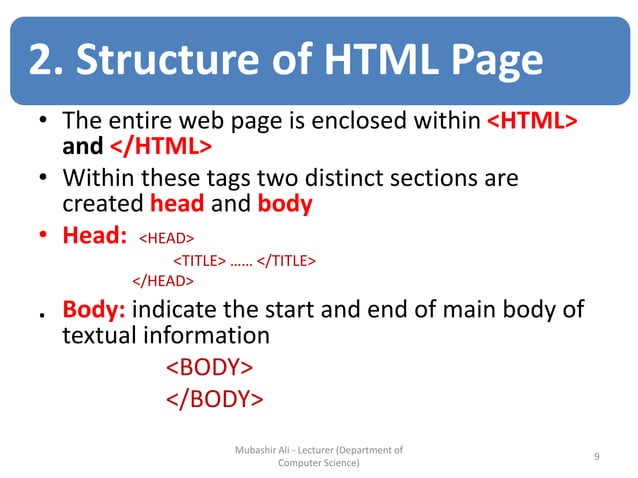 2. Structure of HTML Page

• The entire web page is enclosed within <HTML> and </HTML>

• Within these tags two distinct sections are created head and body

• Head: <HEAD>
<TITLE> …… </TITLE>
</HEAD>

. Body: indicate the start and end of main body of textual information
<BODY>
</BODY>

Mubashir Ali - Lecturer (Department of Computer Science)

9